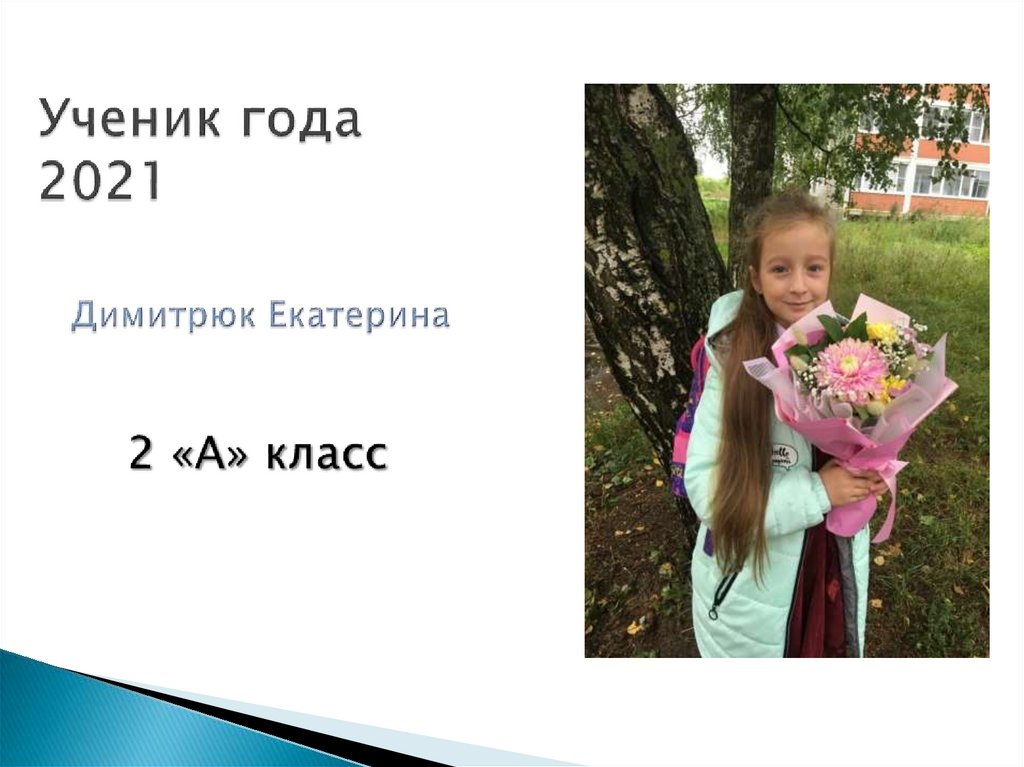 Ученик года 2021

Димитрюк Екатерина

2 «А» класс